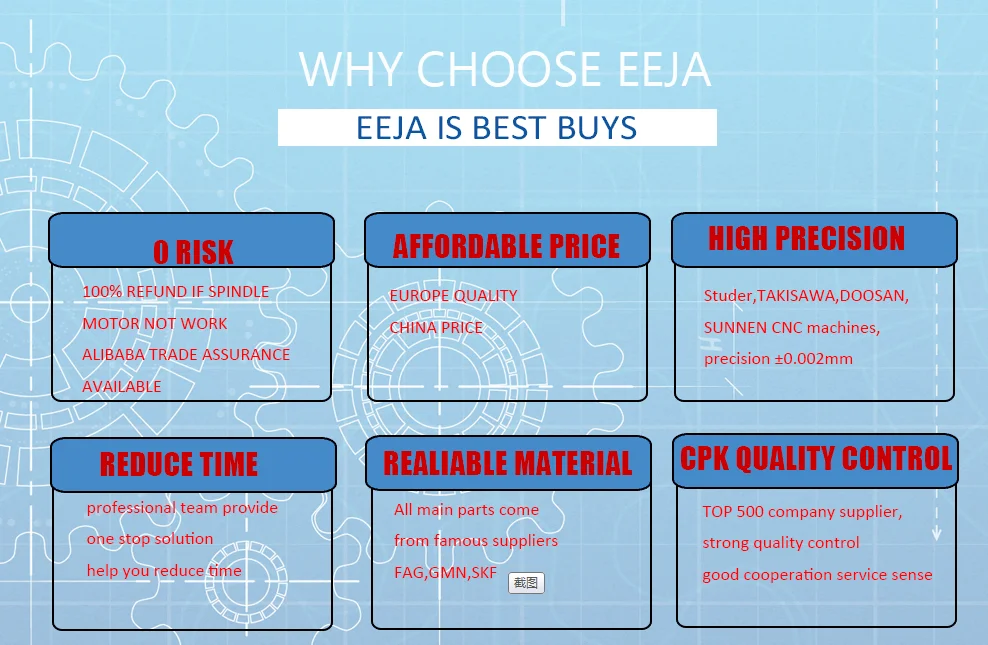 WHY CHOOSE EEJA

EEJA IS BEST BUYS

0 RISK

100% REFUND IF SPINDLE MOTOR NOT WORK ALIBABA TRADE ASSURANCE AVAILABLE

AFFORDABLE PRICE

EUROPE QUALITY
CHINA PRICE

HIGH PRECISION

Studer,TAKISAWA,DOOSAN, SUNNEN CNC machines, precision ±0.002mm

REDUCE TIME

professional team provide one stop solution help you reduce time

REALIABLE MATERIAL

All main parts come from famous suppliers FAG,GMN,SKF

截图

CPK QUALITY CONTROL

TOP 500 company supplier, strong quality control good cooperation service sense